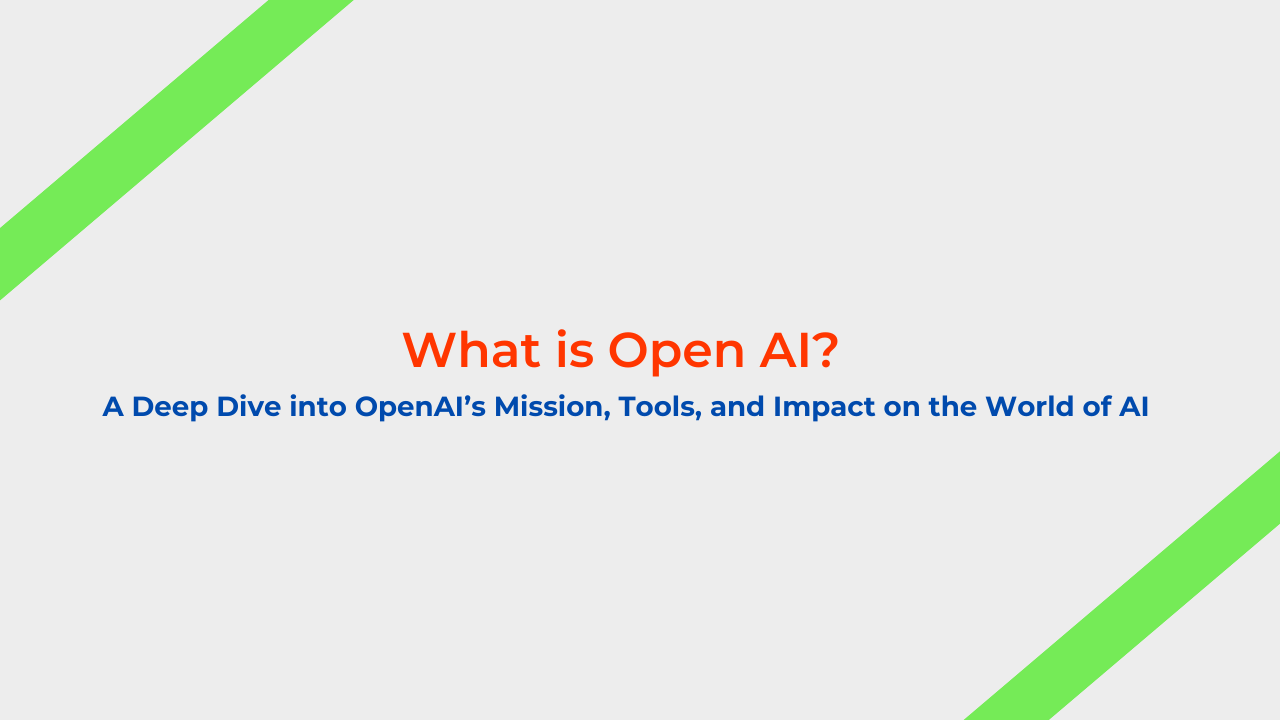 What is Open AI?

A Deep Dive into OpenAI’s Mission, Tools, and Impact on the World of AI